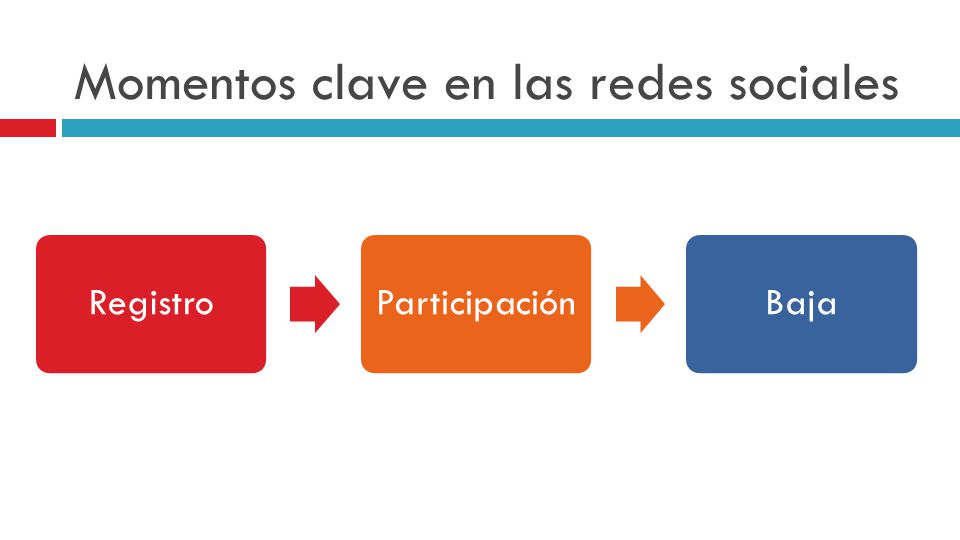 Momentos clave en las redes sociales

Registro

Participación

Baja